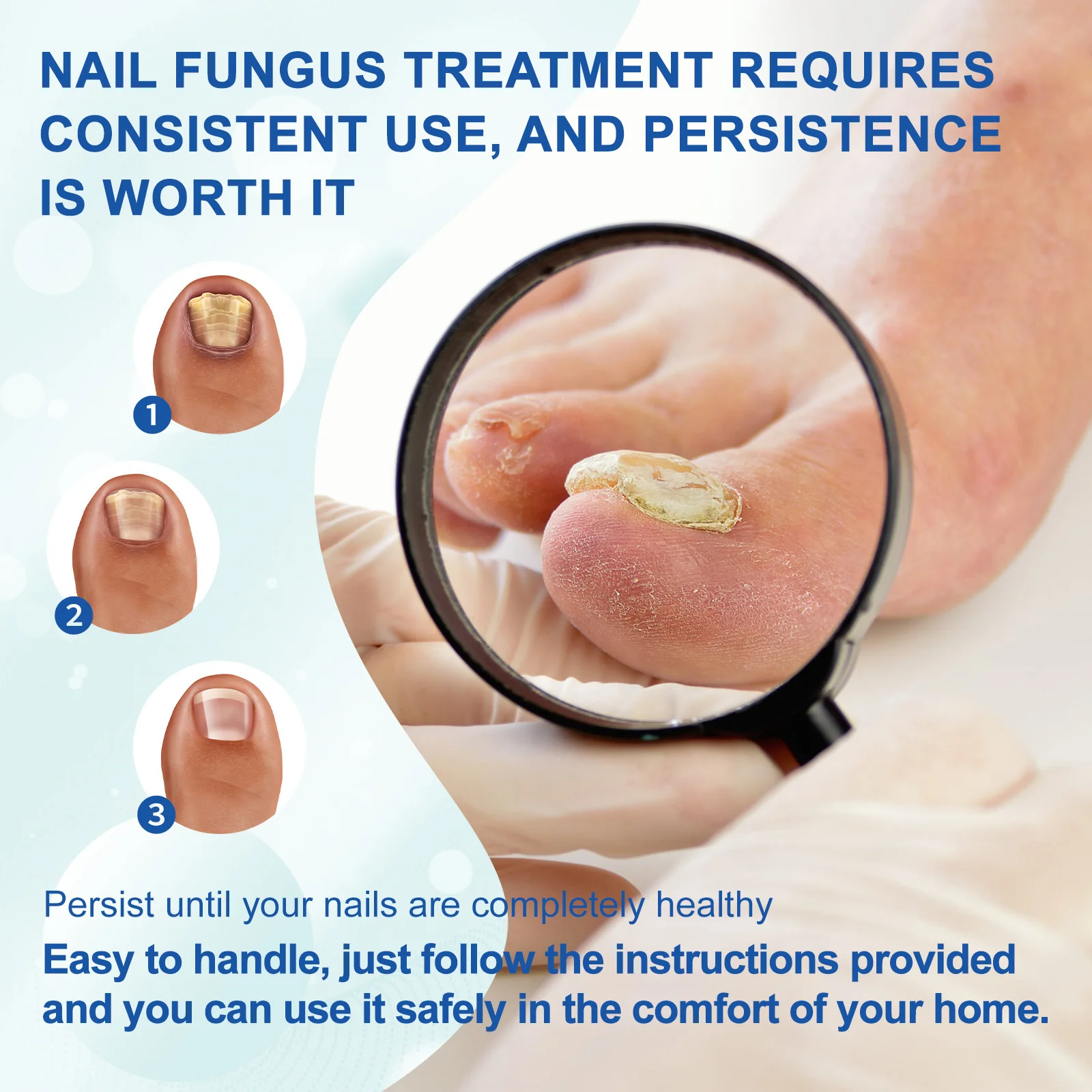 NAIL FUNGUS TREATMENT REQUIRES CONSISTENT USE, AND PERSISTENCE IS WORTH IT

1

2

3

Persist until your nails are completely healthy

Easy to handle, just follow the instructions provided and you can use it safely in the comfort of your home.